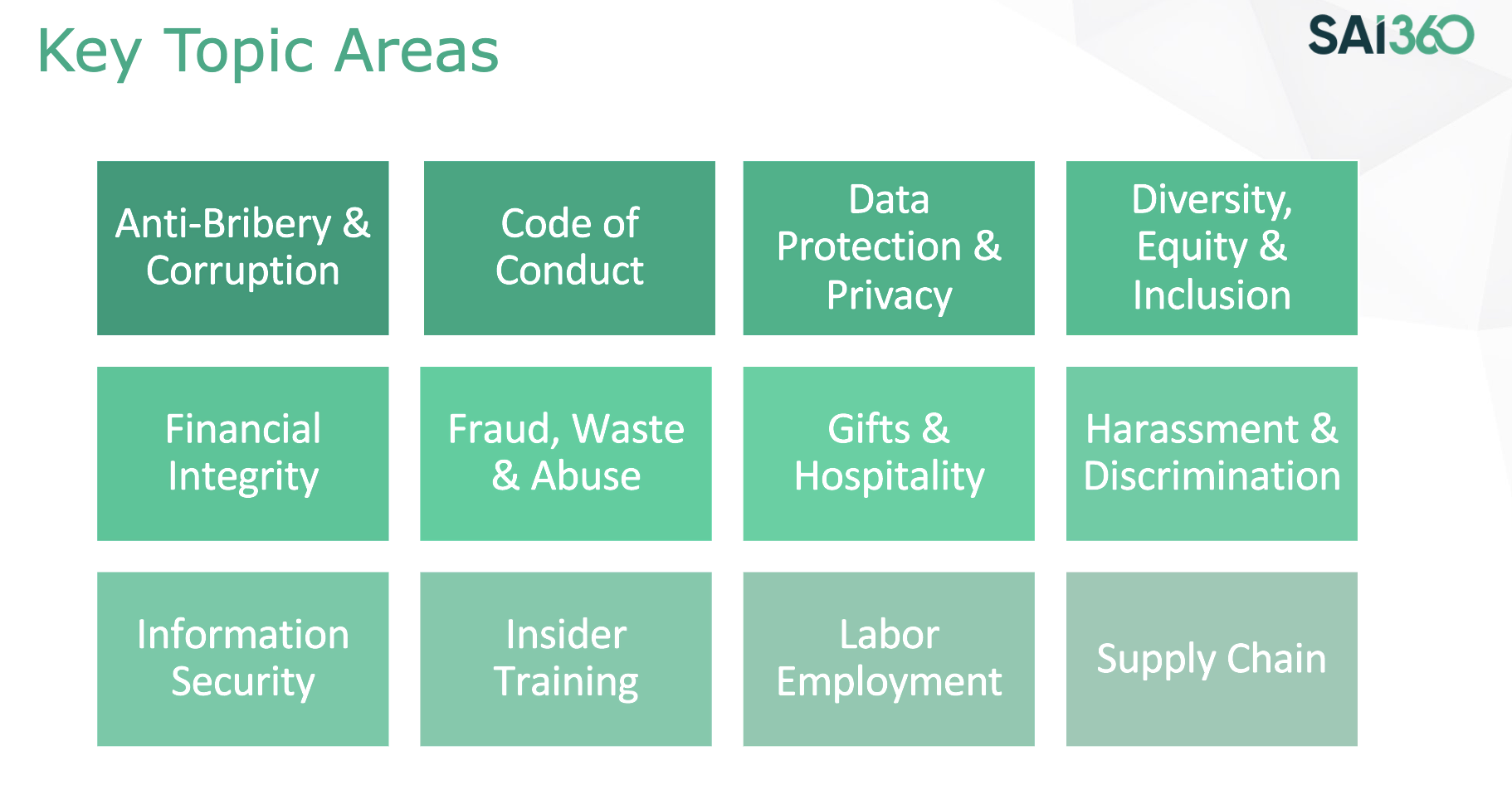 Key Topic Areas

SAI360

Anti-Bribery & Corruption

Code of Conduct

Data Protection & Privacy

Diversity, Equity & Inclusion

Financial Integrity

Fraud, Waste & Abuse

Gifts & Hospitality

Harassment & Discrimination

Information Security

Insider Training

Labor Employment

Supply Chain